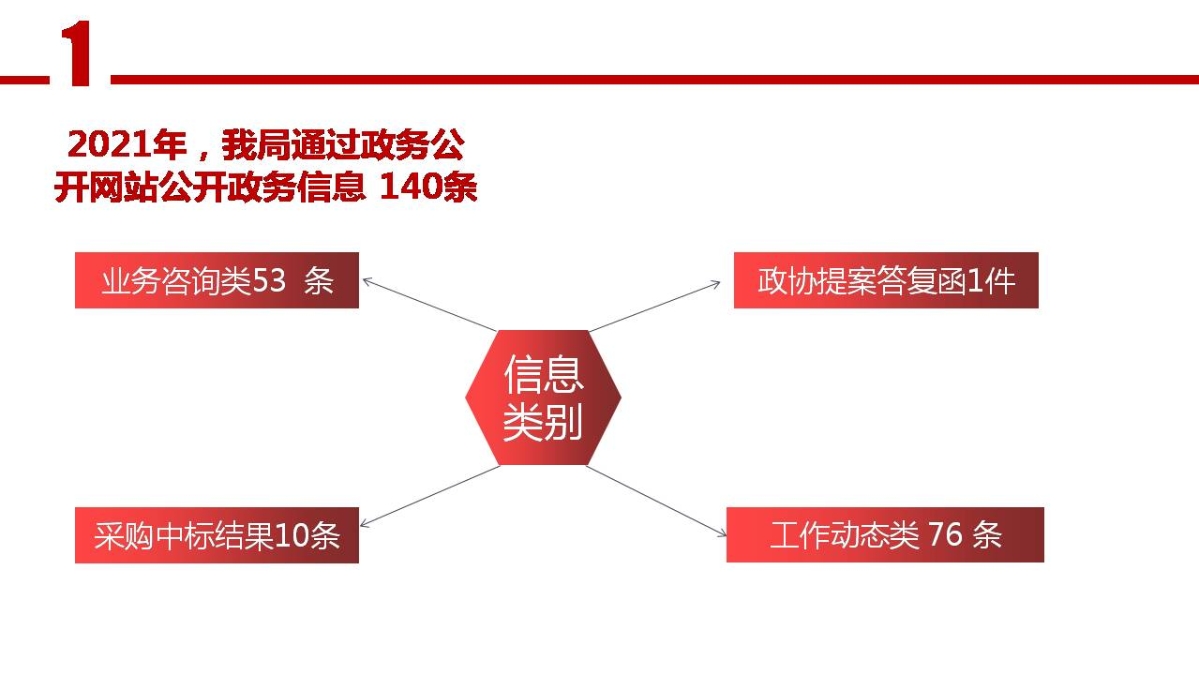 1

2021年，我局通过政务公开网站公开政务信息140条

业务咨询类53条

政协提案答复函1件

信息类别

采购中标结果10条

工作动态类76条